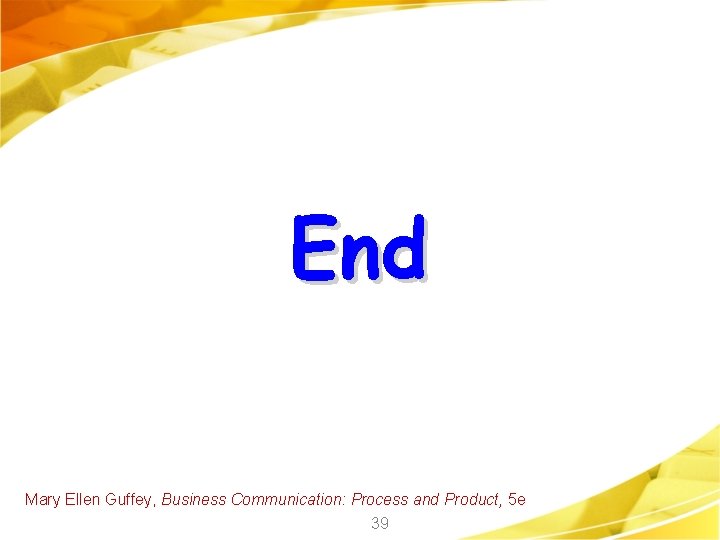 End

Mary Ellen Guffey, Business Communication: Process and Product, 5e

39